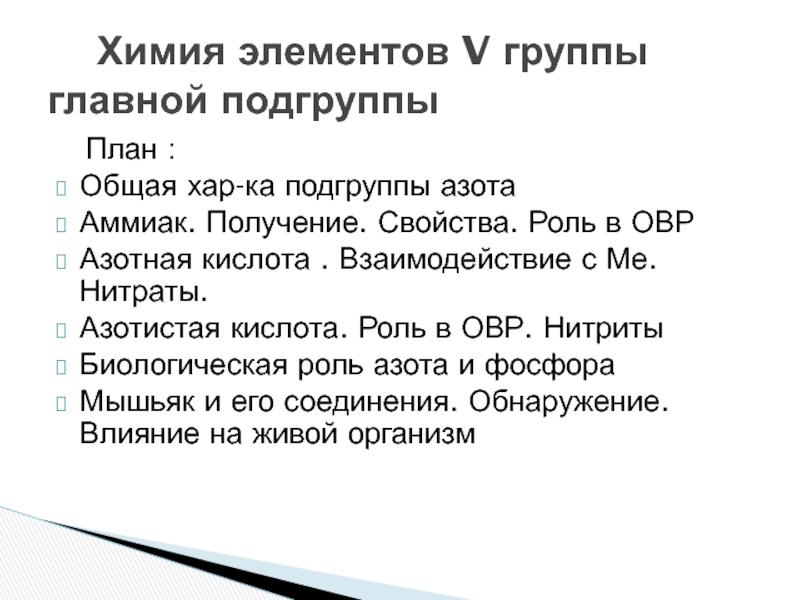 Химия элементов V группы главной подгруппы

План :

Общая хар-ка подгруппы азота

Аммиак. Получение. Свойства. Роль в ОВР

Азотная кислота . Взаимодействие с Ме. Нитраты.

Азотистая кислота. Роль в ОВР. Нитриты

Биологическая роль азота и фосфора

Мышьяк и его соединения. Обнаружение. Влияние на живой организм